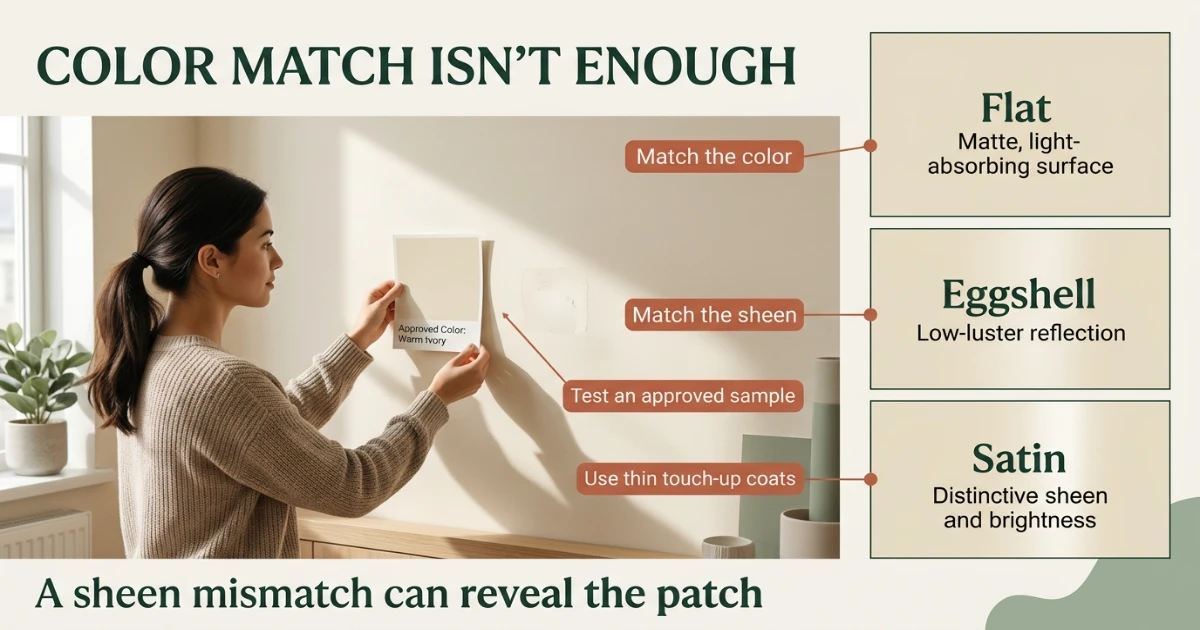 COLOR MATCH ISN'T ENOUGH

Approved Color: Warm Ivory

Match the color

Match the sheen

Test an approved sample

Use thin touch-up coats

Flat
Matte, light-absorbing surface

Eggshell
Low-luster reflection

Satin
Distinctive sheen and brightness

A sheen mismatch can reveal the patch